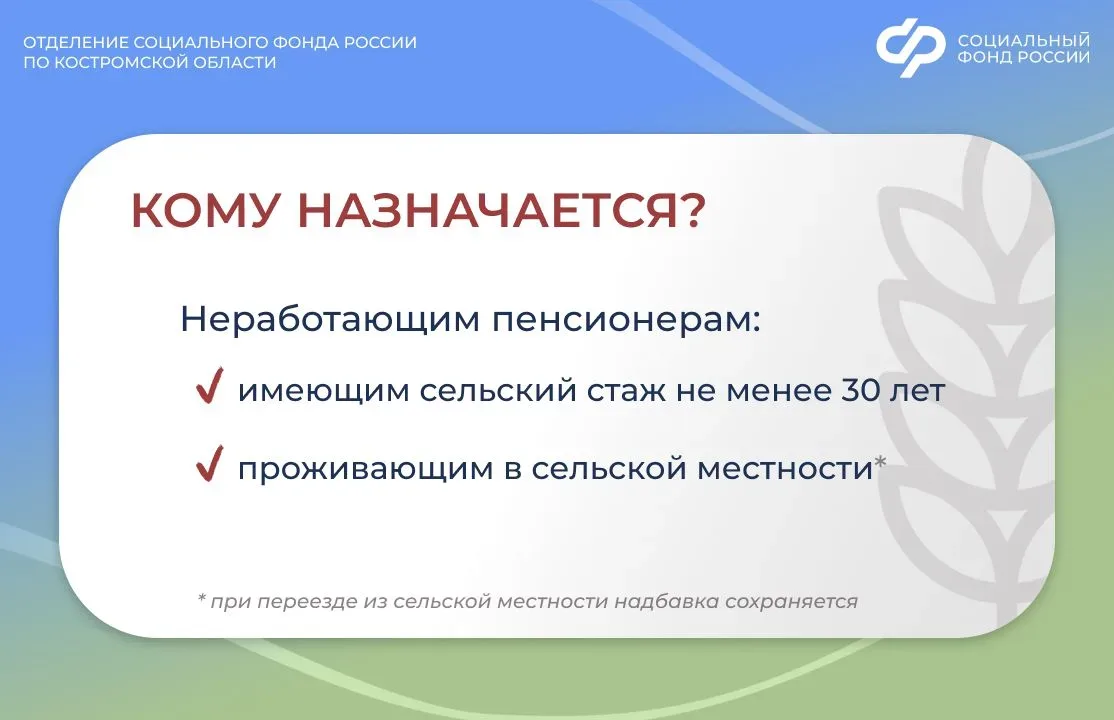 ОТДЕЛЕНИЕ СОЦИАЛЬНОГО ФОНДА РОССИИ ПО КОСТРОМСКОЙ ОБЛАСТИ

СОЦИАЛЬНЫЙ ФОНД РОССИИ

КОМУ НАЗНАЧАЕТСЯ?

Неработающим пенсионерам:

✓ имеющим сельский стаж не менее 30 лет

✓ проживающим в сельской местности*

* при переезде из сельской местности надбавка сохраняется